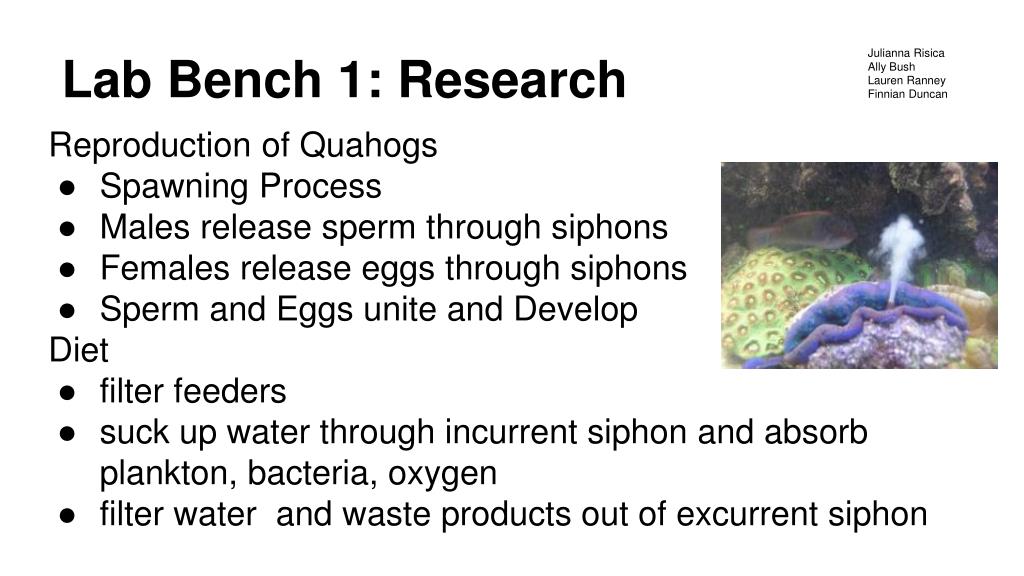 Lab Bench 1: Research

Julianna Risica
Ally Bush
Lauren Ranney
Finnian Duncan

Reproduction of Quahogs
● Spawning Process
● Males release sperm through siphons
● Females release eggs through siphons
● Sperm and Eggs unite and Develop
Diet
● filter feeders
● suck up water through incurrent siphon and absorb plankton, bacteria, oxygen
● filter water and waste products out of excurrent siphon